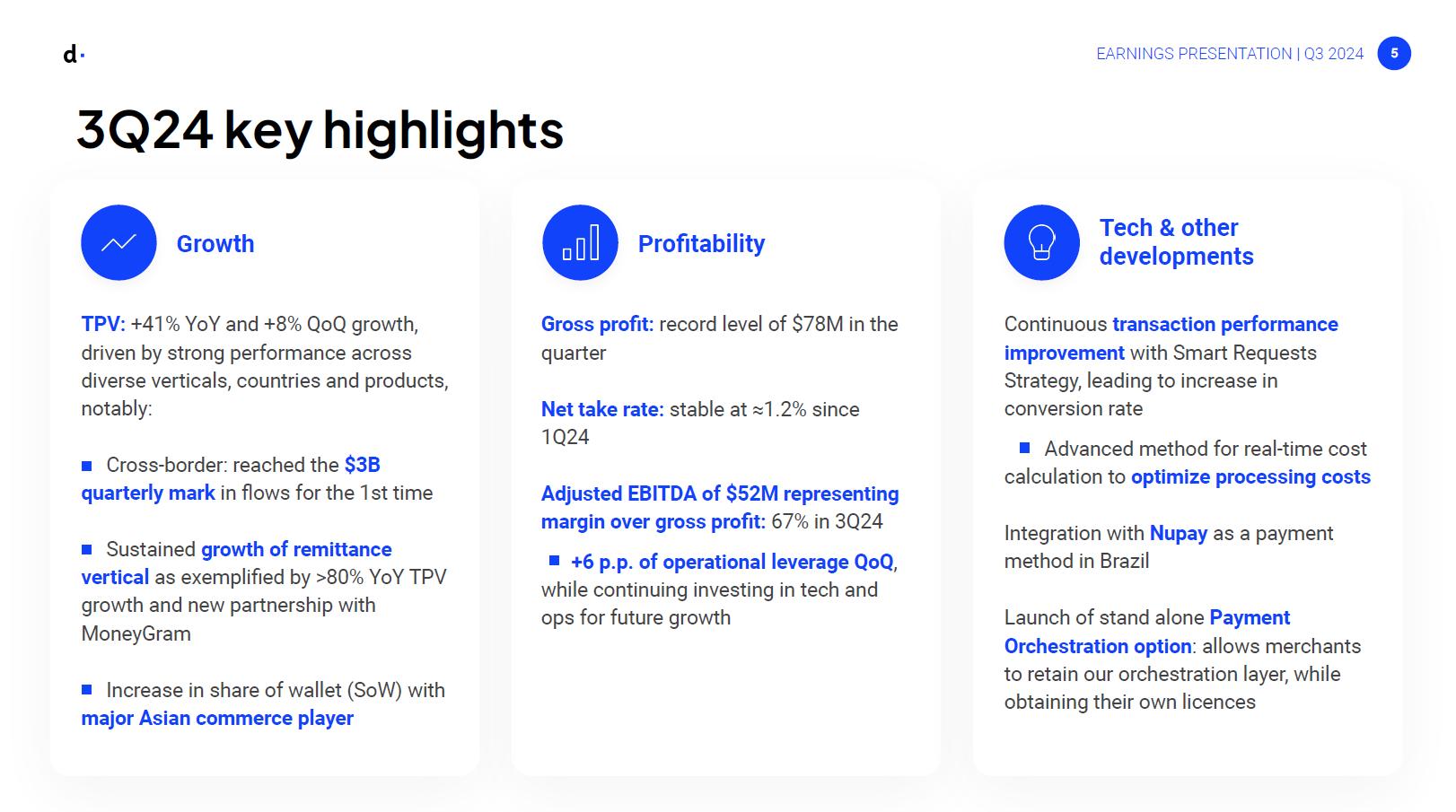 d·

EARNINGS PRESENTATION | Q3 2024

5

3Q24 key highlights

Growth

TPV: +41% YoY and +8% QoQ growth, driven by strong performance across diverse verticals, countries and products, notably:

Cross-border: reached the $3B quarterly mark in flows for the 1st time

Sustained growth of remittance vertical as exemplified by >80% YoY TPV growth and new partnership with MoneyGram

Increase in share of wallet (SoW) with major Asian commerce player

Profitability

Gross profit: record level of $78M in the quarter

Net take rate: stable at ≈1.2% since 1Q24

Adjusted EBITDA of $52M representing margin over gross profit: 67% in 3Q24

+6 p.p. of operational leverage QoQ, while continuing investing in tech and ops for future growth

Tech & other developments

Continuous transaction performance improvement with Smart Requests Strategy, leading to increase in conversion rate

Advanced method for real-time cost calculation to optimize processing costs

Integration with Nupay as a payment method in Brazil

Launch of stand alone Payment Orchestration option: allows merchants to retain our orchestration layer, while obtaining their own licences